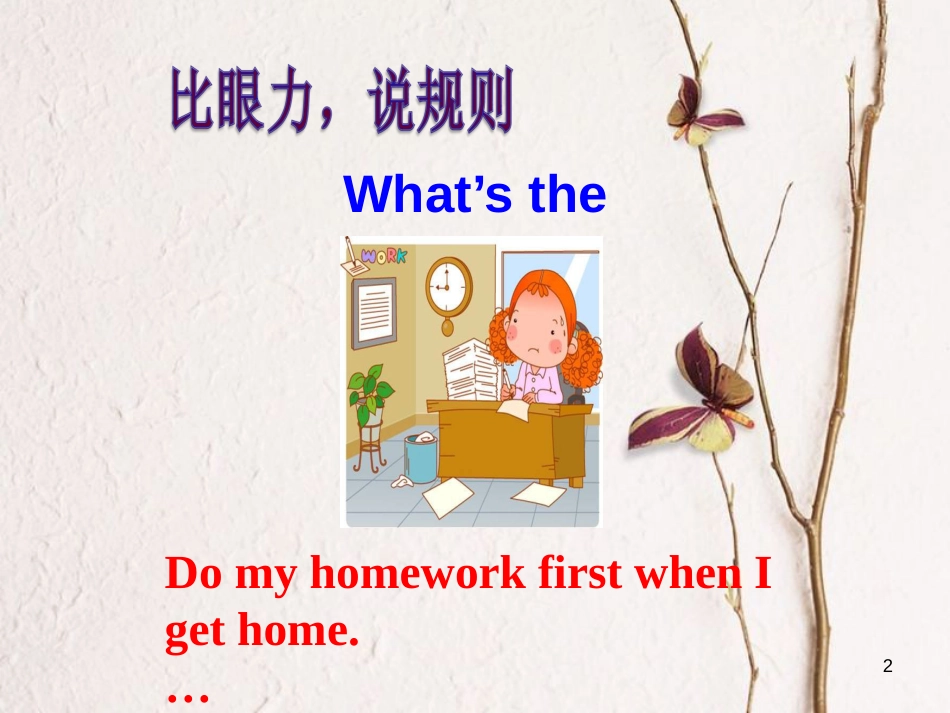 比眼力，说规则

What’s the

WORK

Do my homework first when I get home.

…

2